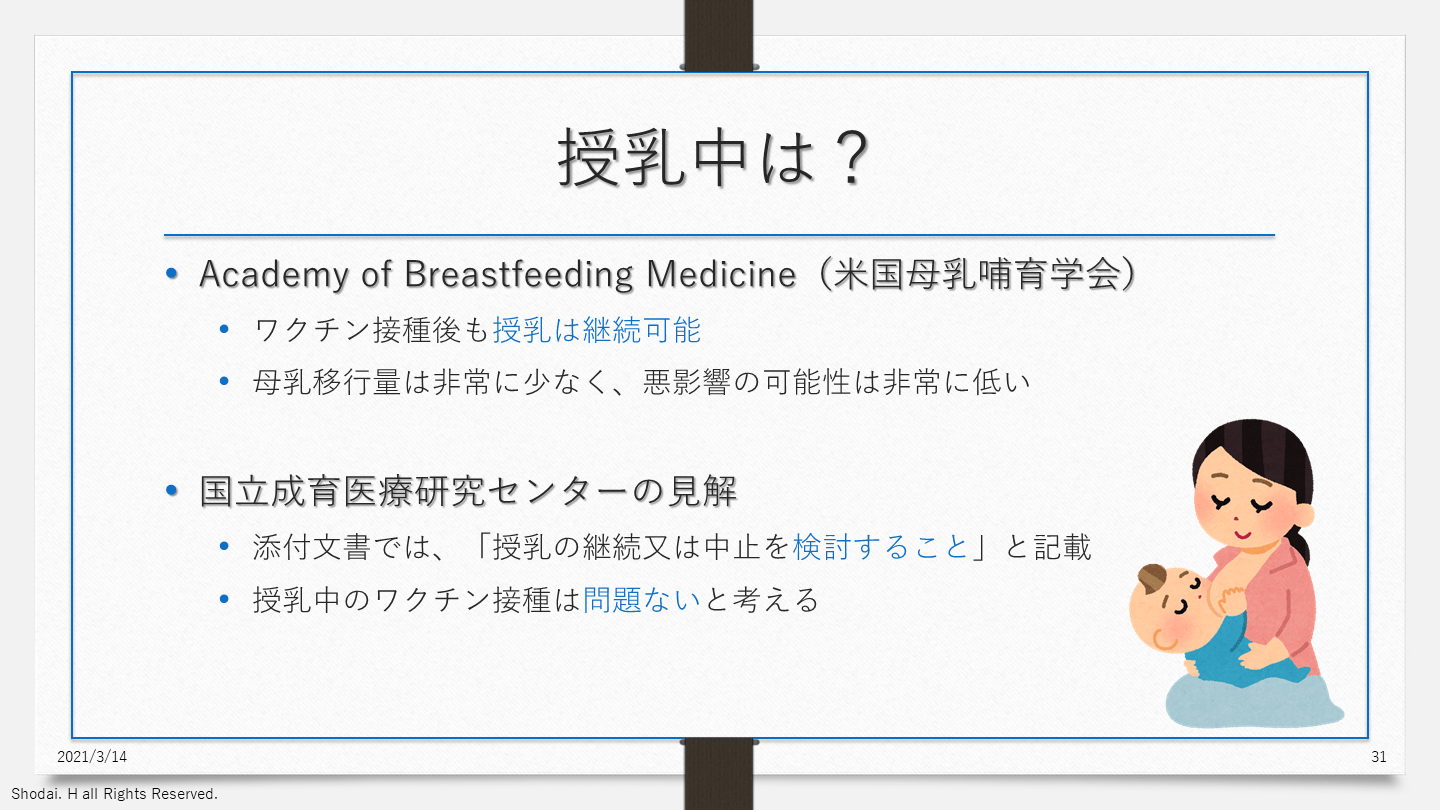 授乳中は？

• Academy of Breastfeeding Medicine（米国母乳哺育学会）
  • ワクチン接種後も授乳は継続可能
  • 母乳移行量は非常に少なく、悪影響の可能性は非常に低い

• 国立成育医療研究センターの見解
  • 添付文書では、「授乳の継続又は中止を検討すること」と記載
  • 授乳中のワクチン接種は問題ないと考える

2021/3/14

31

Shodai. H all Rights Reserved.